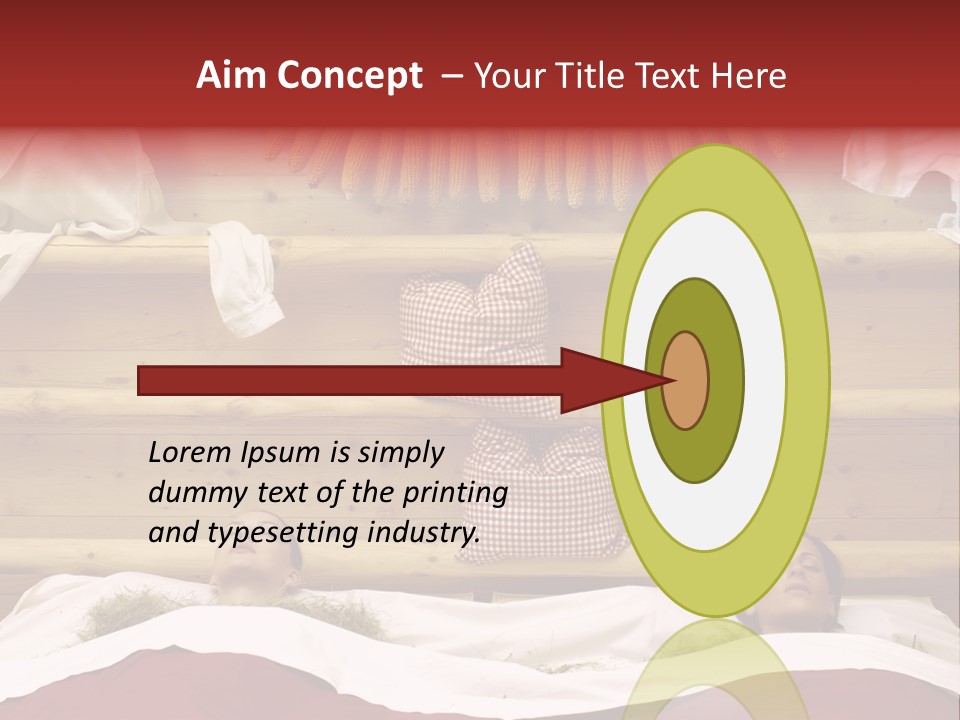 Aim Concept – Your Title Text Here

Lorem Ipsum is simply dummy text of the printing and typesetting industry.